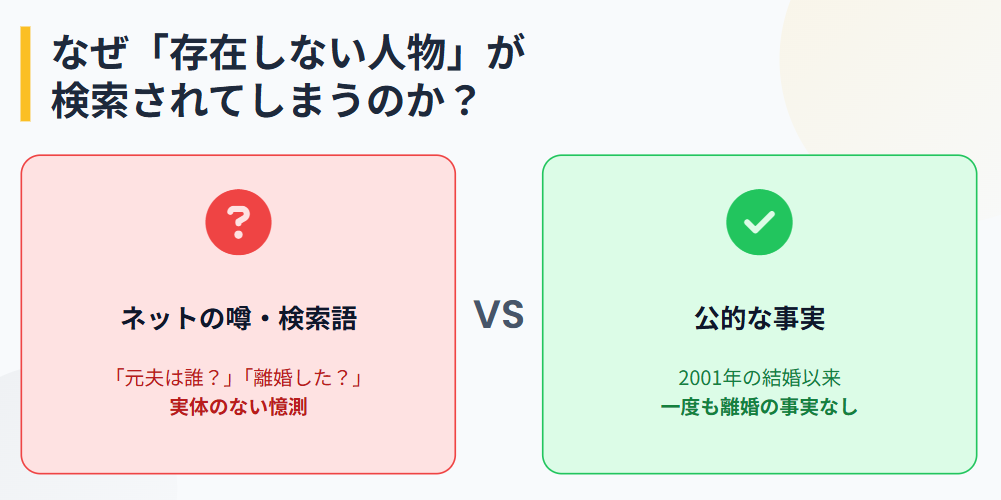 なぜ「存在しない人物」が検索されてしまうのか？

?

ネットの噂・検索語

「元夫は誰？」「離婚した？」
実体のない憶測

VS

公的な事実

2001年の結婚以来
一度も離婚の事実なし